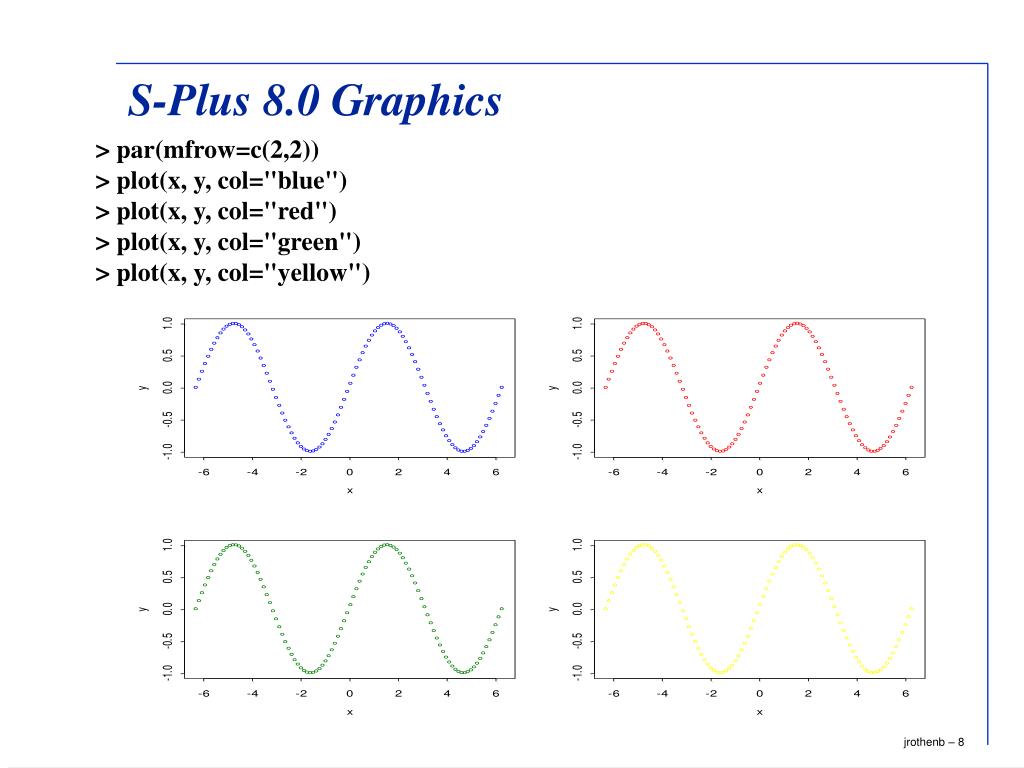 S-Plus 8.0 Graphics

> par(mfrow=c(2,2))
> plot(x, y, col="blue")
> plot(x, y, col="red")
> plot(x, y, col="green")
> plot(x, y, col="yellow")

1.0
0.5
0.0
-0.5
-1.0
y
-6 -4 -2 0 2 4 6
x

1.0
0.5
0.0
-0.5
-1.0
y
-6 -4 -2 0 2 4 6
x

1.0
0.5
0.0
-0.5
-1.0
y
-6 -4 -2 0 2 4 6
x

1.0
0.5
0.0
-0.5
-1.0
y
-6 -4 -2 0 2 4 6
x

jrothenb – 8